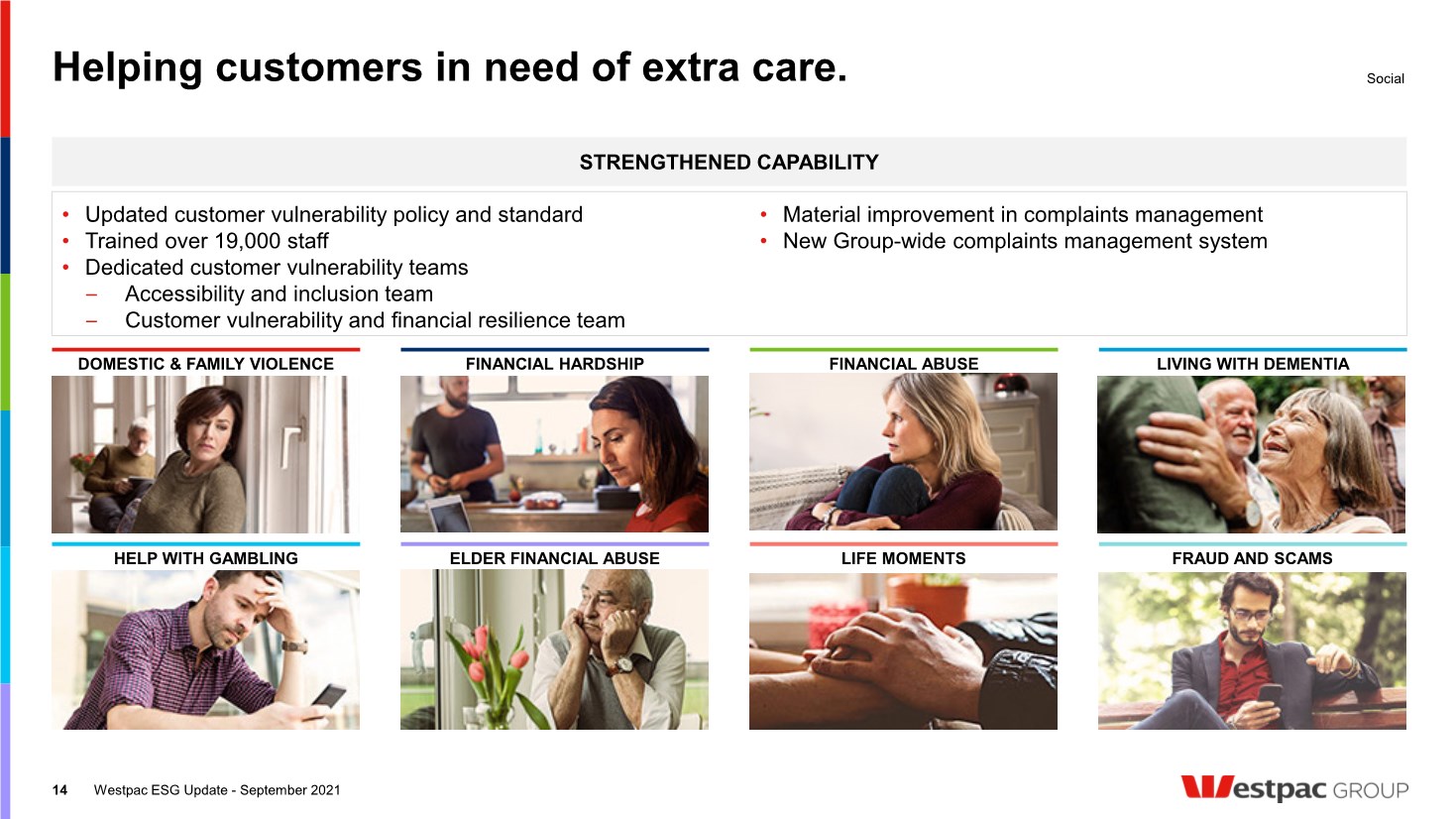 Helping customers in need of extra care.

Social

STRENGTHENED CAPABILITY

• Updated customer vulnerability policy and standard
• Trained over 19,000 staff
• Dedicated customer vulnerability teams
– Accessibility and inclusion team
– Customer vulnerability and financial resilience team

• Material improvement in complaints management
• New Group-wide complaints management system

DOMESTIC & FAMILY VIOLENCE

FINANCIAL HARDSHIP

FINANCIAL ABUSE

LIVING WITH DEMENTIA

HELP WITH GAMBLING

ELDER FINANCIAL ABUSE

LIFE MOMENTS

FRAUD AND SCAMS

14 Westpac ESG Update - September 2021

Westpac GROUP